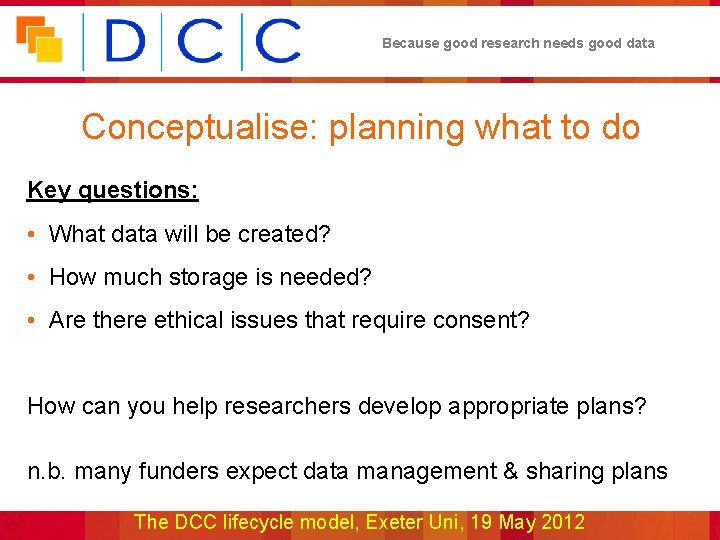 DCC

Because good research needs good data

Conceptualise: planning what to do

Key questions:

• What data will be created?
• How much storage is needed?
• Are there ethical issues that require consent?

How can you help researchers develop appropriate plans?

n.b. many funders expect data management & sharing plans

The DCC lifecycle model, Exeter Uni, 19 May 2012